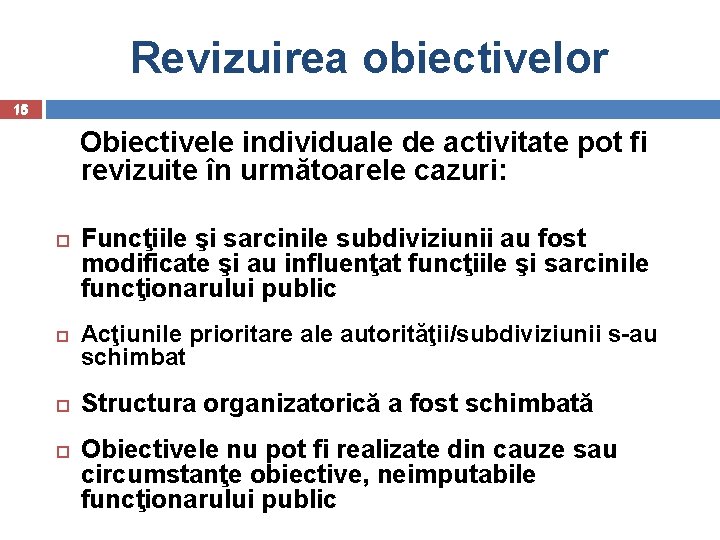 Revizuirea obiectivelor

15

Obiectivele individuale de activitate pot fi revizuite în următoarele cazuri:

□ Funcţiile şi sarcinile subdiviziunii au fost modificate şi au influenţat funcţiile şi sarcinile funcţionarului public

□ Acţiunile prioritare ale autorităţii/subdiviziunii s-au schimbat

□ Structura organizatorică a fost schimbată

□ Obiectivele nu pot fi realizate din cauze sau circumstanţe obiective, neimputabile funcţionarului public